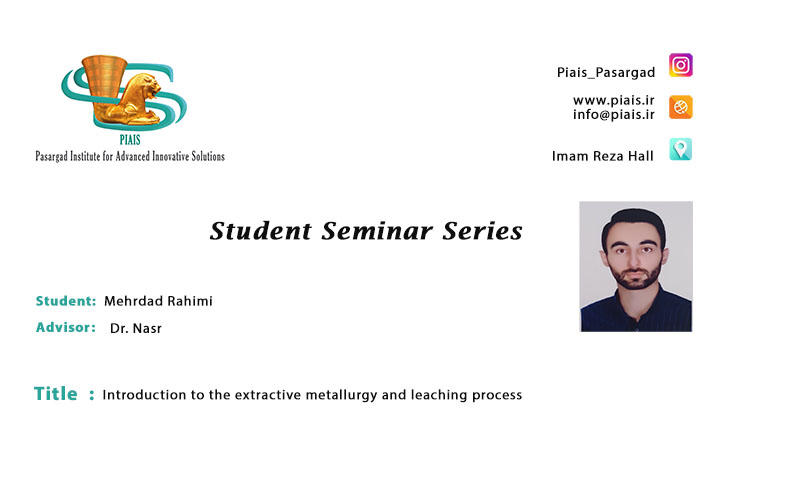 PIAIS
Pasargad Institute for Advanced Innovative Solutions

Piais_Pasargad

www.piais.ir
info@piais.ir

Imam Reza Hall

Student Seminar Series

Student: Mehrdad Rahimi

Advisor: Dr. Nasr

Title : Introduction to the extractive metallurgy and leaching process